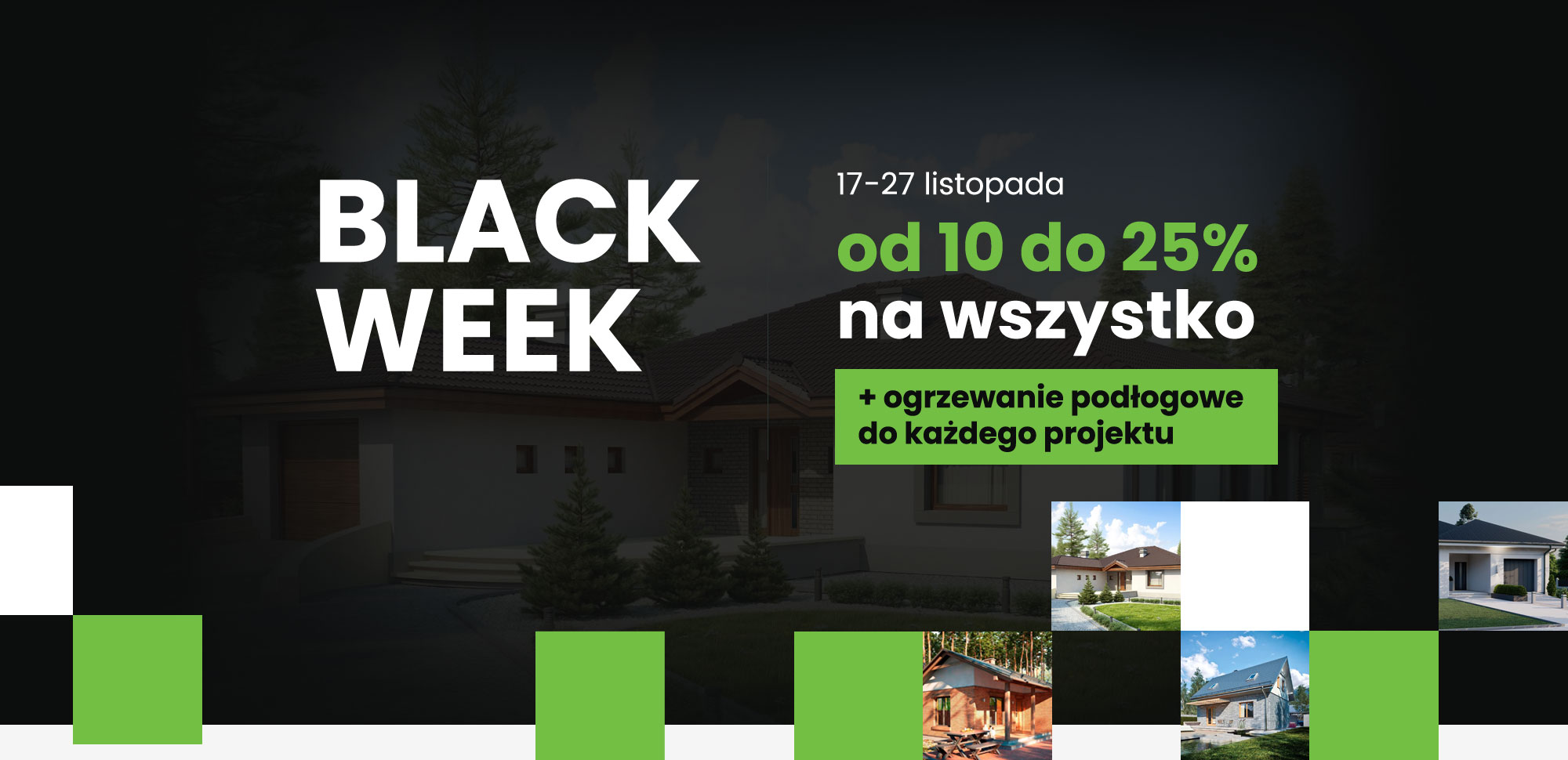 BLACK WEEK

17-27 listopada

od 10 do 25%
na wszystko

+ ogrzewanie podłogowe do każdego projektu